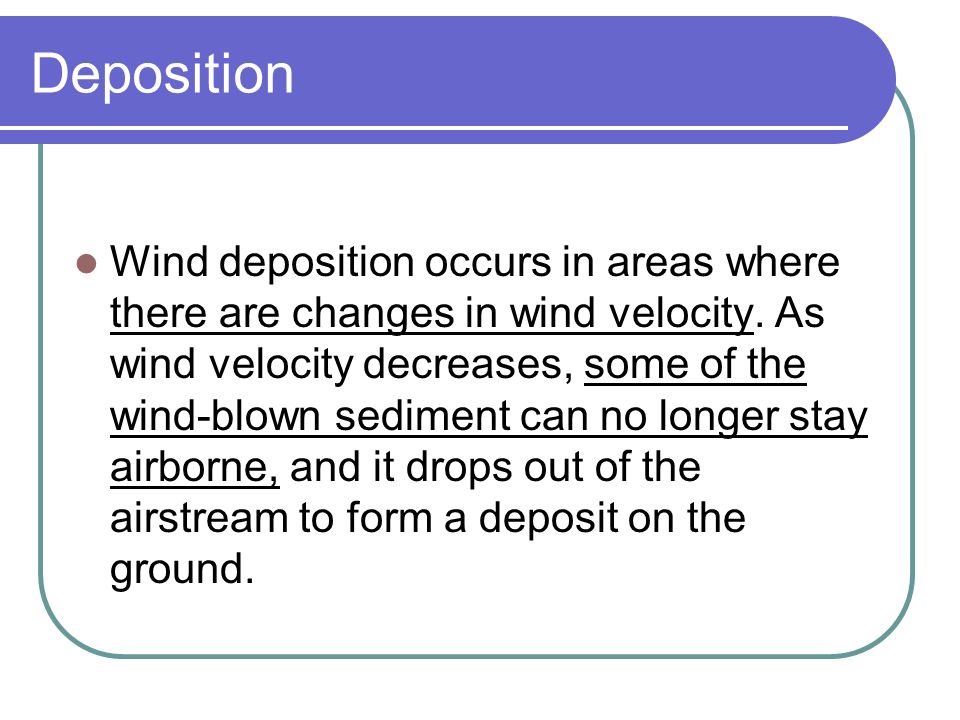 Deposition

Wind deposition occurs in areas where there are changes in wind velocity. As wind velocity decreases, some of the wind-blown sediment can no longer stay airborne, and it drops out of the airstream to form a deposit on the ground.